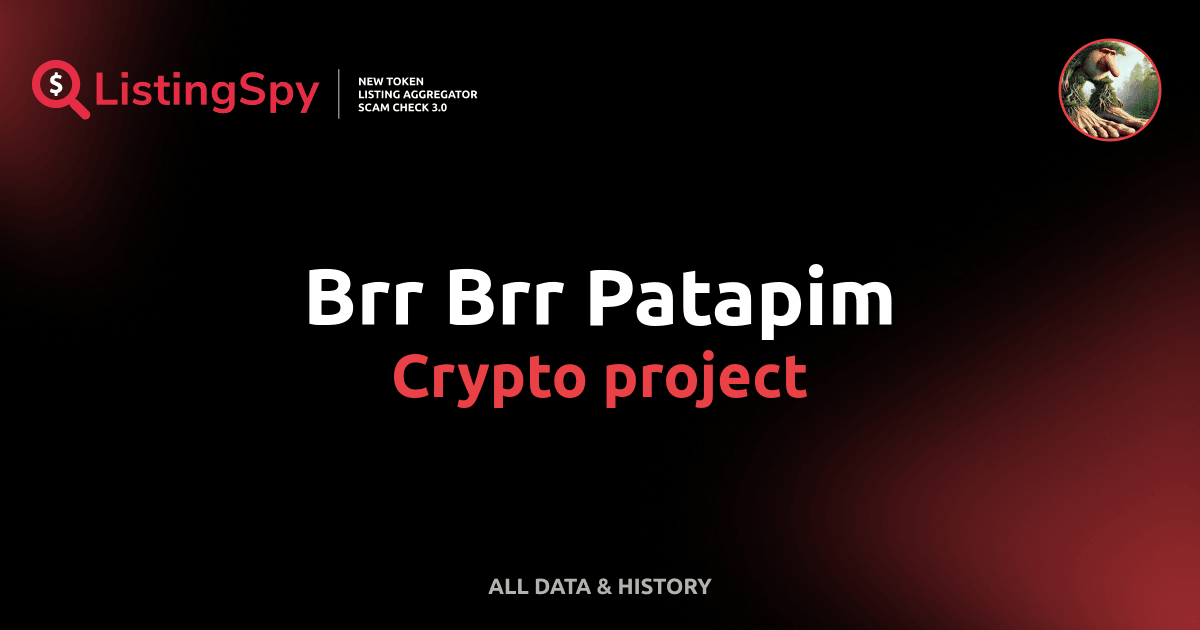 $ ListingSpy

NEW TOKEN
LISTING AGGREGATOR
SCAM CHECK 3.0

Brr Brr Patapim
Crypto project

ALL DATA & HISTORY